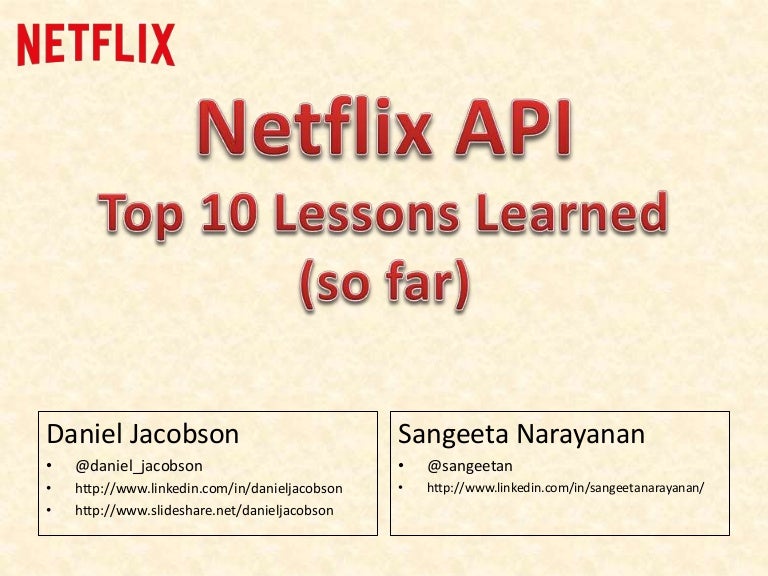 NETFLIX

Netflix API
Top 10 Lessons Learned
(so far)

Daniel Jacobson
• @daniel_jacobson
• http://www.linkedin.com/in/danieljacobson
• http://www.slideshare.net/danieljacobson

Sangeeta Narayanan
• @sangeetan
• http://www.linkedin.com/in/sangeetanarayanan/